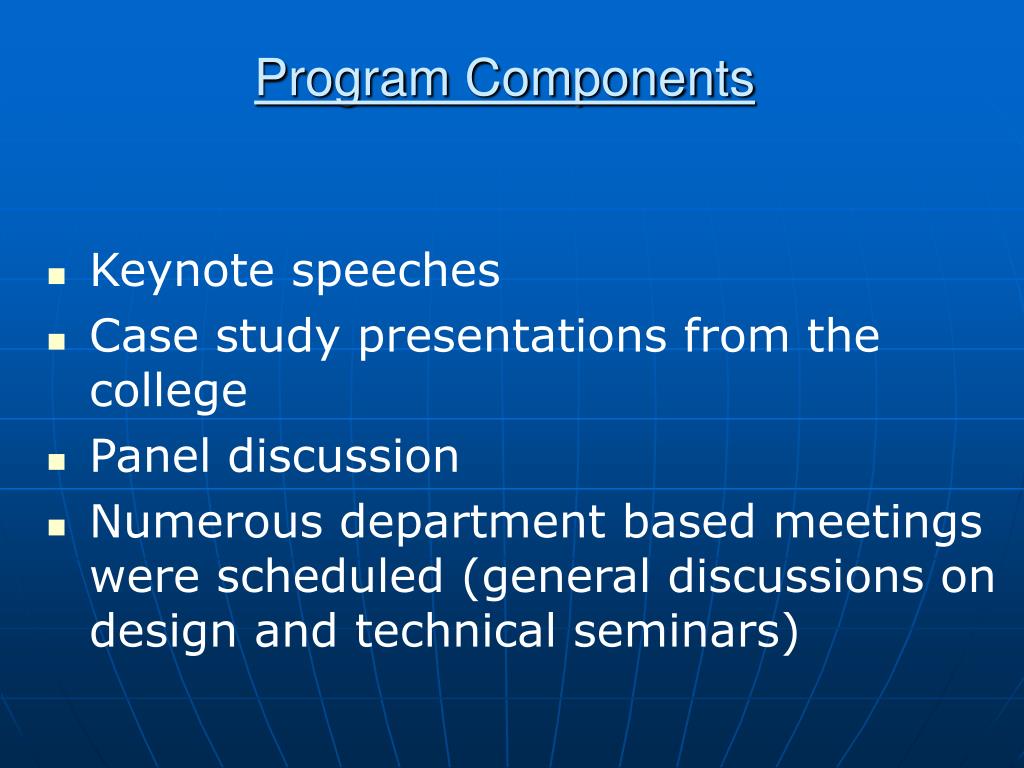 Program Components

- Keynote speeches
- Case study presentations from the college
- Panel discussion
- Numerous department based meetings were scheduled (general discussions on design and technical seminars)